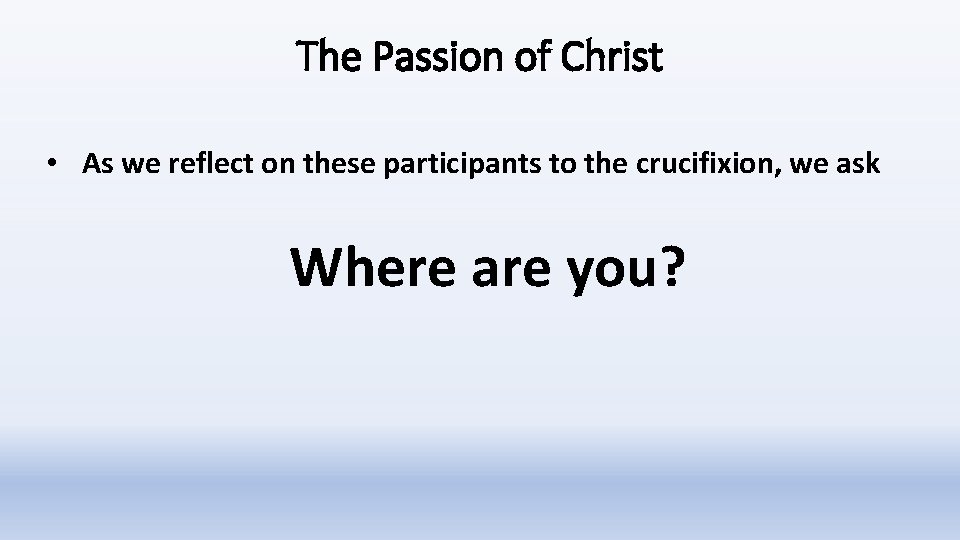 The Passion of Christ

• As we reflect on these participants to the crucifixion, we ask

Where are you?